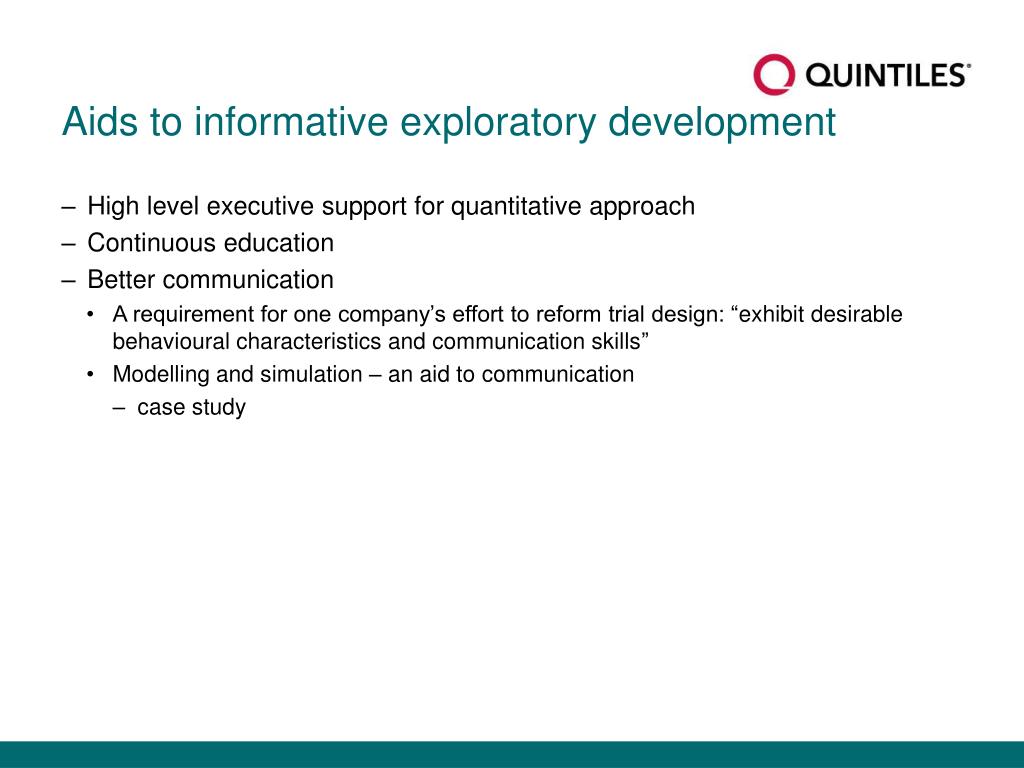 QUINTILES®

Aids to informative exploratory development

– High level executive support for quantitative approach
– Continuous education
– Better communication
• A requirement for one company’s effort to reform trial design: “exhibit desirable behavioural characteristics and communication skills”
• Modelling and simulation – an aid to communication
– case study